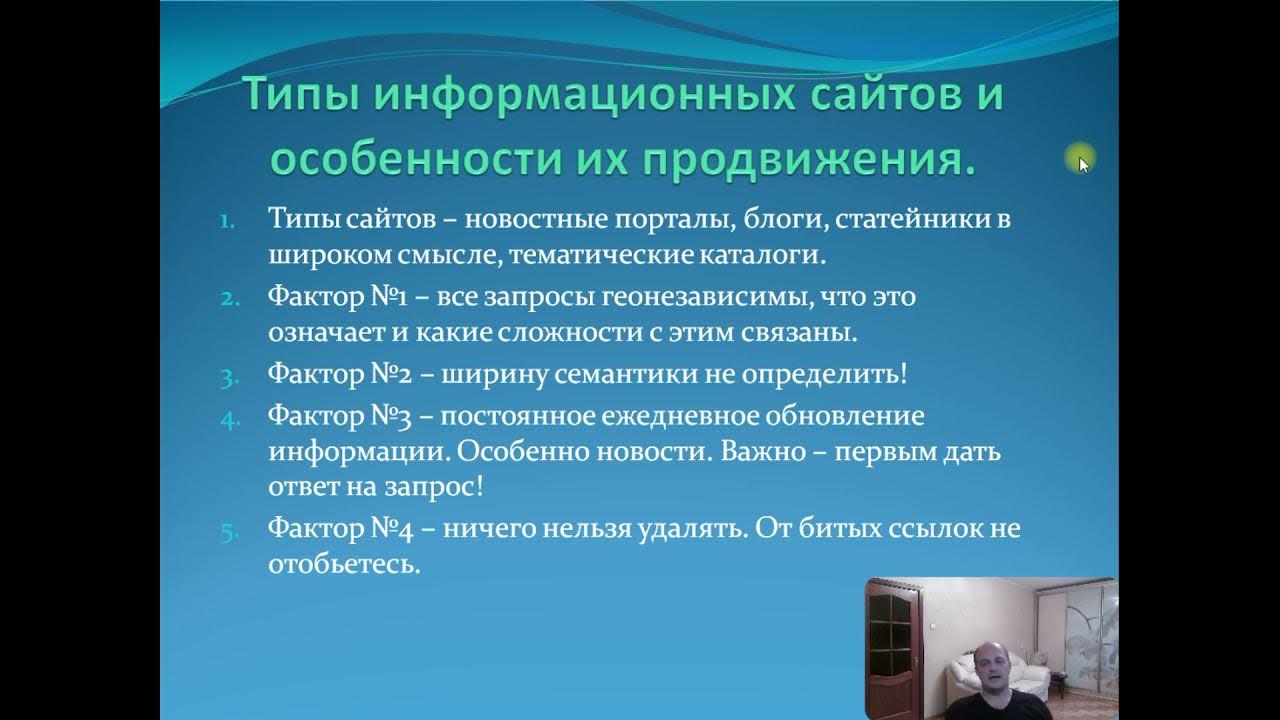 Типы информационных сайтов и особенности их продвижения.

1. Типы сайтов – новостные порталы, блоги, статейники в широком смысле, тематические каталоги.
2. Фактор №1 – все запросы геонезависимы, что это означает и какие сложности с этим связаны.
3. Фактор №2 – ширину семантики не определить!
4. Фактор №3 – постоянное ежедневное обновление информации. Особенно новости. Важно – первым дать ответ на запрос!
5. Фактор №4 – ничего нельзя удалять. От битых ссылок не отобьетесь.